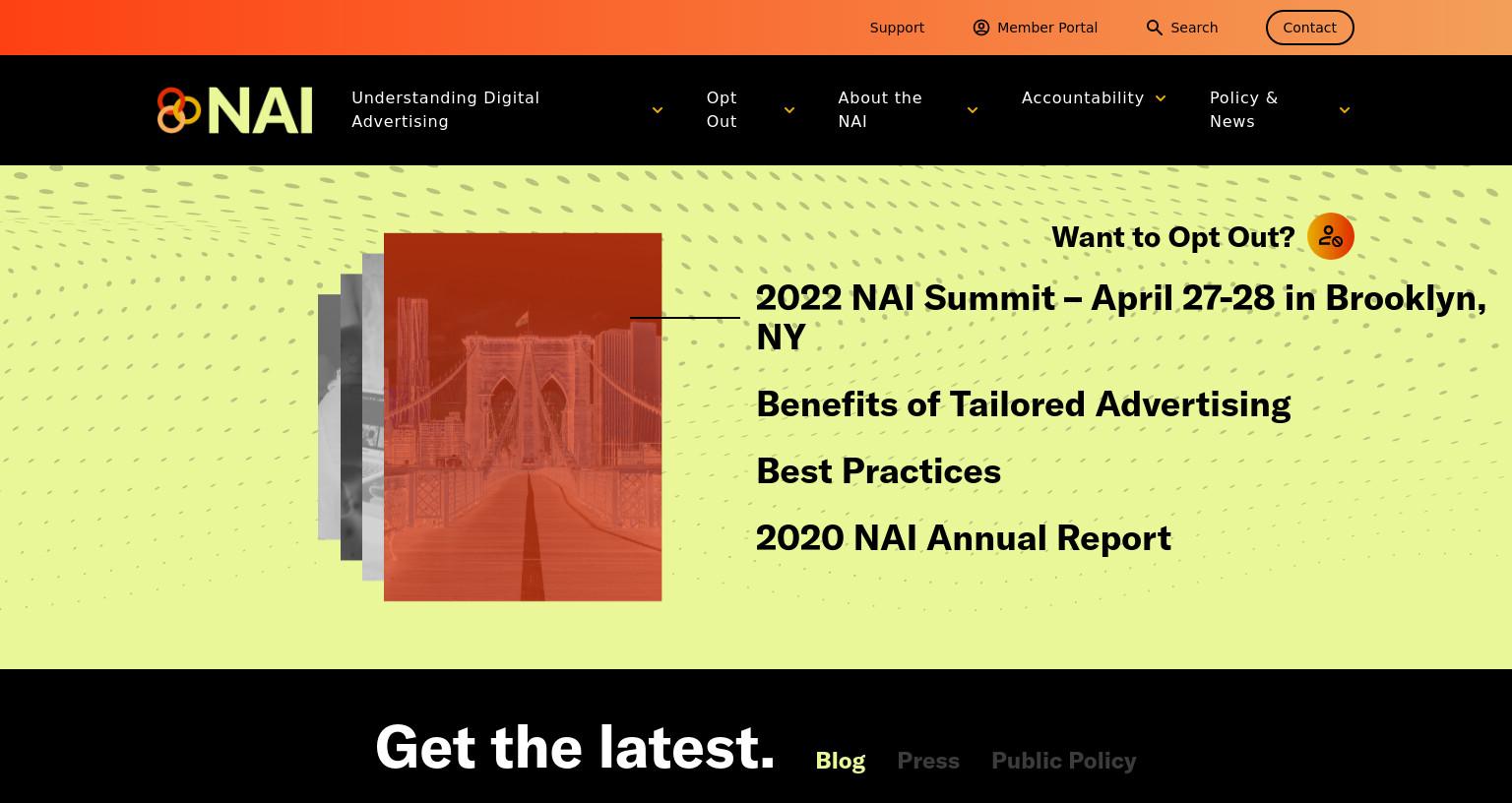 Support Member Portal Search Contact

NAI

Understanding Digital Advertising

Opt Out

About the NAI

Accountability

Policy & News

Want to Opt Out?

2022 NAI Summit – April 27-28 in Brooklyn, NY

Benefits of Tailored Advertising

Best Practices

2020 NAI Annual Report

Get the latest.

Blog Press Public Policy